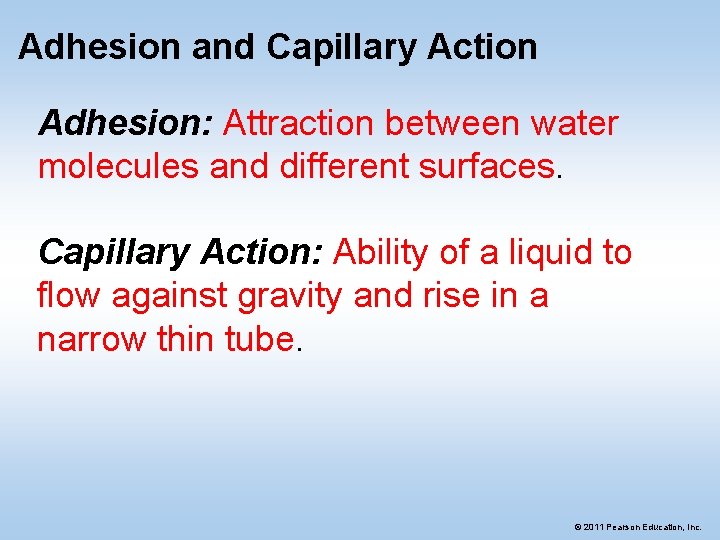 Adhesion and Capillary Action

Adhesion: Attraction between water molecules and different surfaces.

Capillary Action: Ability of a liquid to flow against gravity and rise in a narrow thin tube.

© 2011 Pearson Education, Inc.